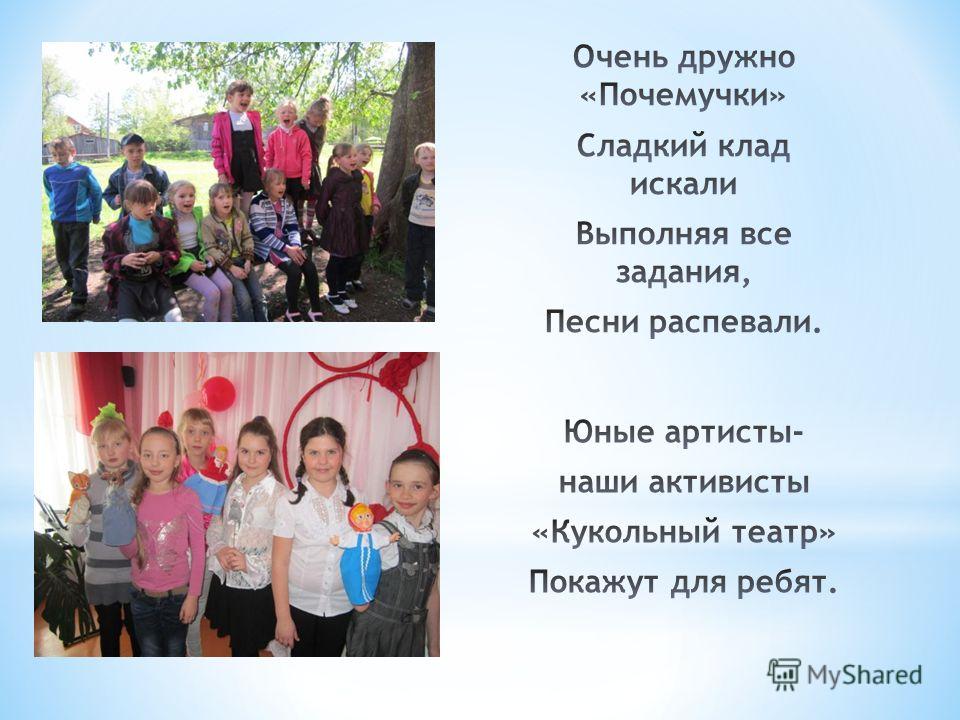 Очень дружно «Почемучки»

Сладкий клад искали

Выполняя все задания,

Песни распевали.

Юные артисты-

наши активисты

«Кукольный театр»

Покажут для ребят.

MyShared